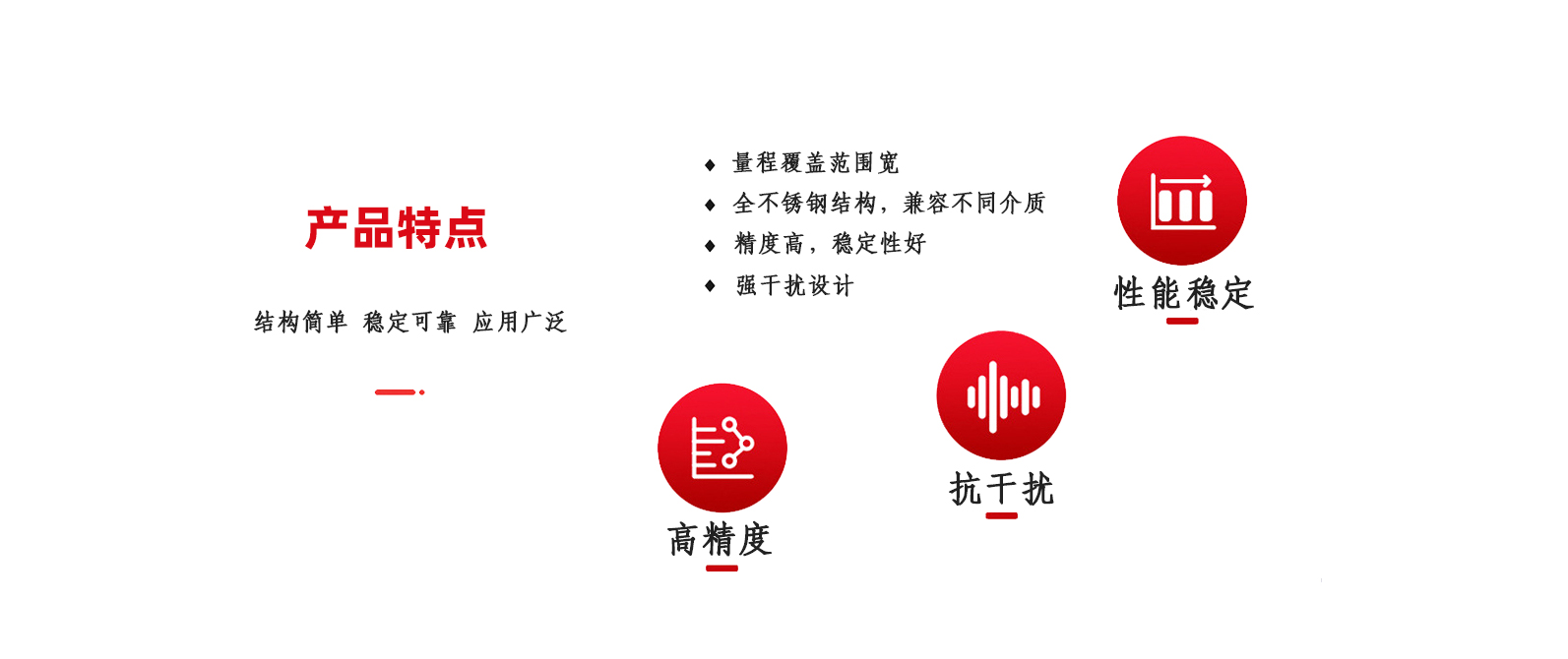 产品特点

结构简单 稳定可靠 应用广泛

◆ 量程覆盖范围宽
◆ 全不锈钢结构，兼容不同介质
◆ 精度高，稳定性好
◆ 强干扰设计

性能稳定

抗干扰

高精度